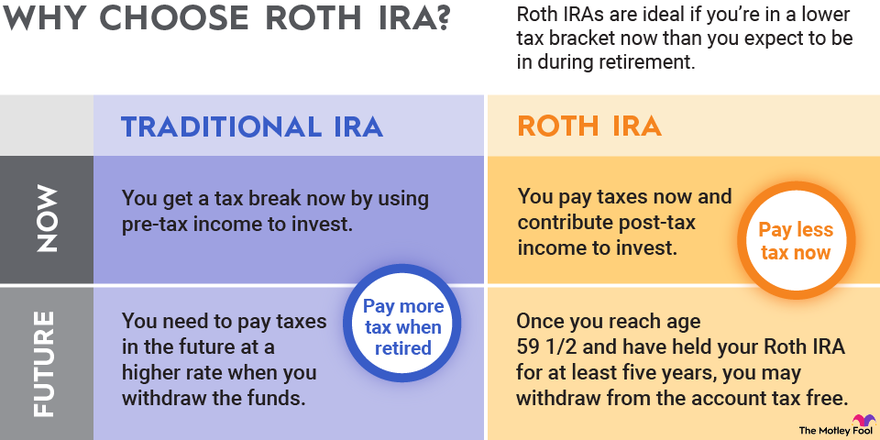 WHY CHOOSE ROTH IRA?

Roth IRAs are ideal if you're in a lower tax bracket now than you expect to be in during retirement.

| | TRADITIONAL IRA | ROTH IRA |
|---|---|---|
| NOW | You get a tax break now by using pre-tax income to invest. | You pay taxes now and contribute post-tax income to invest. Pay less tax now |
| FUTURE | You need to pay taxes in the future at a higher rate when you withdraw the funds. Pay more tax when retired | Once you reach age 59 1/2 and have held your Roth IRA for at least five years, you may withdraw from the account tax free. |

The Motley Fool